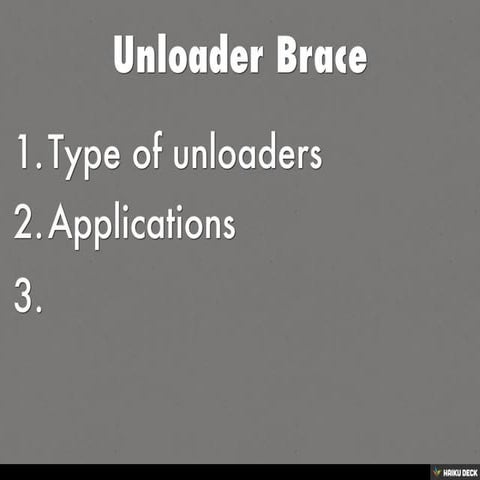 Unloader Brace

1. Type of unloaders
2. Applications
3.

HAIKU DECK